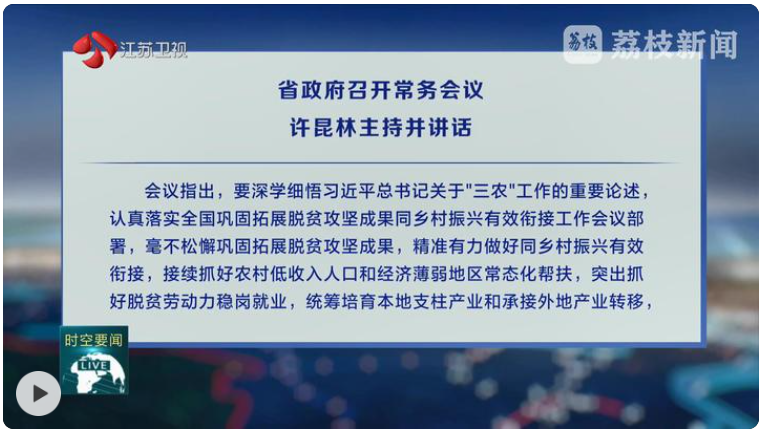 江苏卫视

荔枝 荔枝新闻

省政府召开常务会议
许昆林主持并讲话

会议指出，要深学细悟习近平总书记关于"三农"工作的重要论述，认真落实全国巩固拓展脱贫攻坚成果同乡村振兴有效衔接工作会议部署，毫不松懈巩固拓展脱贫攻坚成果，精准有力做好同乡村振兴有效衔接，接续抓好农村低收入人口和经济薄弱地区常态化帮扶，突出抓好脱贫劳动力稳岗就业，统筹培育本地支柱产业和承接外地产业转移，

时空要闻
LIVE